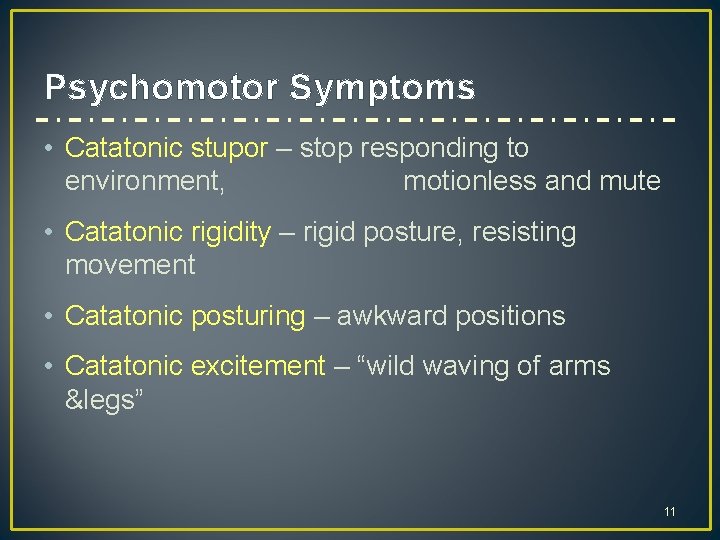 Psychomotor Symptoms

• Catatonic stupor – stop responding to environment, motionless and mute

• Catatonic rigidity – rigid posture, resisting movement

• Catatonic posturing – awkward positions

• Catatonic excitement – “wild waving of arms &legs”

11